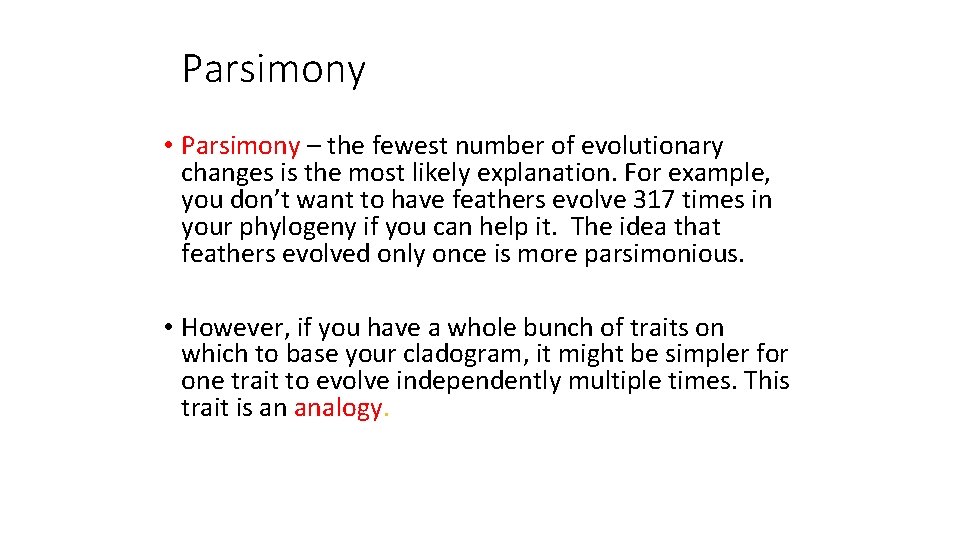 Parsimony

• Parsimony – the fewest number of evolutionary changes is the most likely explanation. For example, you don’t want to have feathers evolve 317 times in your phylogeny if you can help it. The idea that feathers evolved only once is more parsimonious.

• However, if you have a whole bunch of traits on which to base your cladogram, it might be simpler for one trait to evolve independently multiple times. This trait is an analogy.